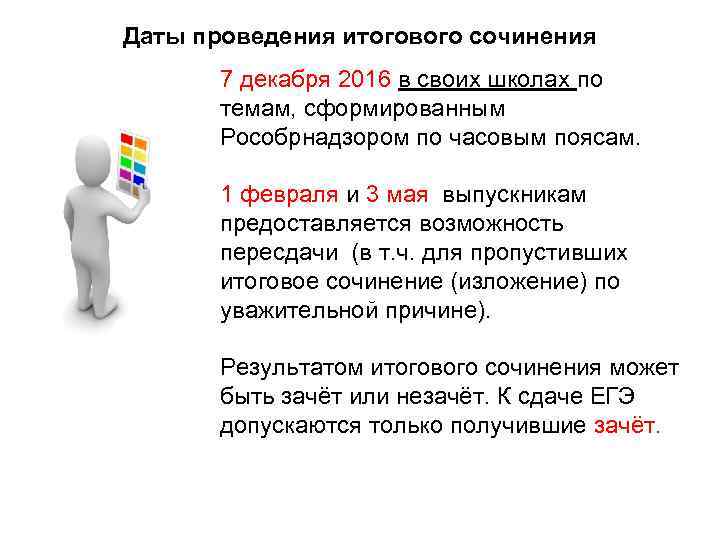 Даты проведения итогового сочинения

7 декабря 2016 в своих школах по темам, сформированным Рособрнадзором по часовым поясам.

1 февраля и 3 мая выпускникам предоставляется возможность пересдачи (в т.ч. для пропустивших итоговое сочинение (изложение) по уважительной причине).

Результатом итогового сочинения может быть зачёт или незачёт. К сдаче ЕГЭ допускаются только получившие зачёт.